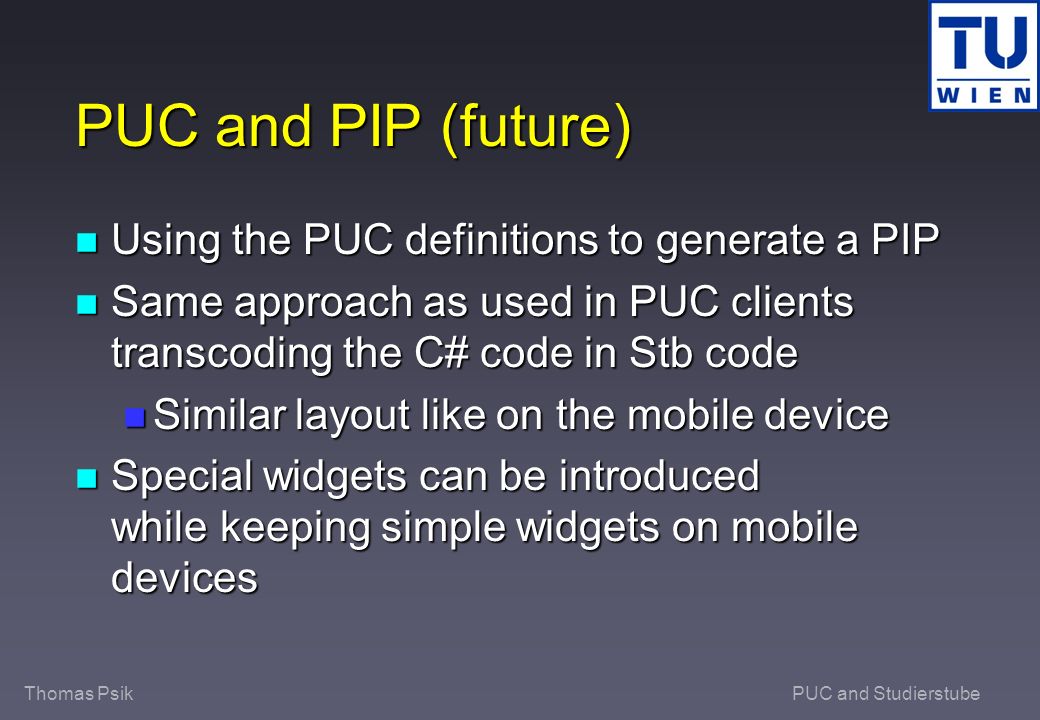 TU WIEN

PUC and PIP (future)

Using the PUC definitions to generate a PIP

Same approach as used in PUC clients transcoding the C# code in Stb code

Similar layout like on the mobile device

Special widgets can be introduced while keeping simple widgets on mobile devices

Thomas Psik

PUC and Studierstube